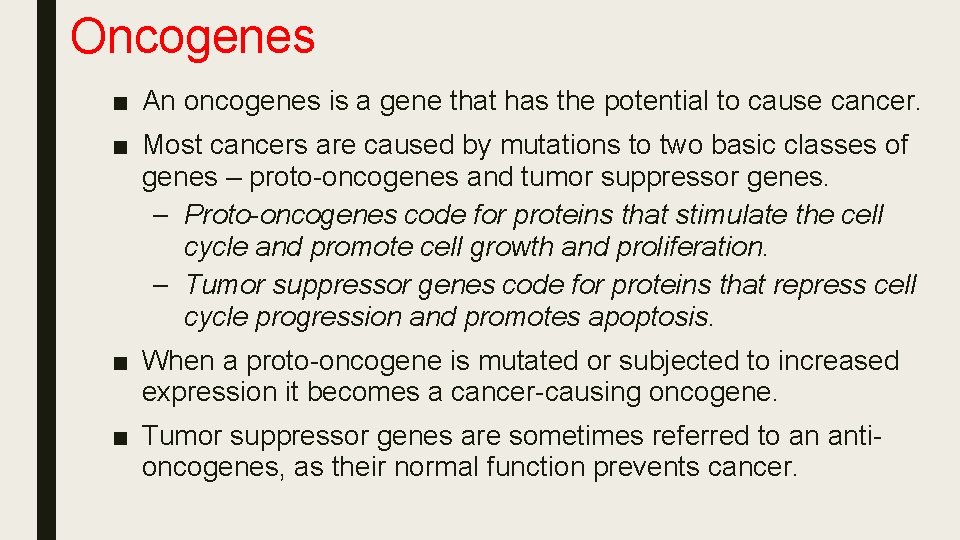 Oncogenes

■ An oncogenes is a gene that has the potential to cause cancer.

■ Most cancers are caused by mutations to two basic classes of genes – proto-oncogenes and tumor suppressor genes.

– Proto-oncogenes code for proteins that stimulate the cell cycle and promote cell growth and proliferation.

– Tumor suppressor genes code for proteins that repress cell cycle progression and promotes apoptosis.

■ When a proto-oncogene is mutated or subjected to increased expression it becomes a cancer-causing oncogene.

■ Tumor suppressor genes are sometimes referred to an anti-oncogenes, as their normal function prevents cancer.